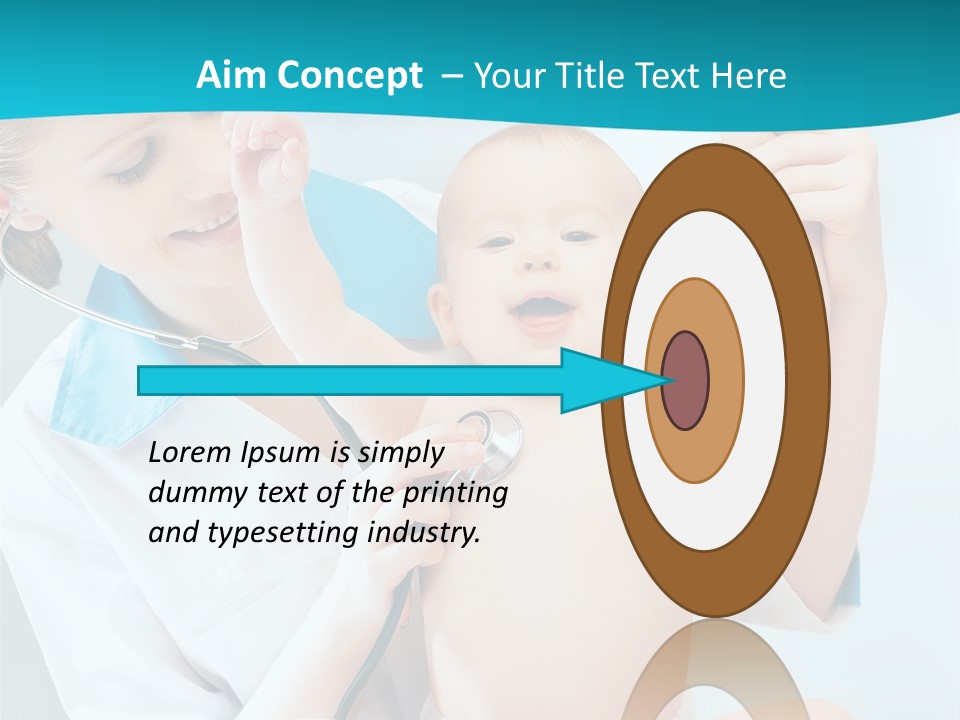 Aim Concept – Your Title Text Here

Lorem Ipsum is simply dummy text of the printing and typesetting industry.